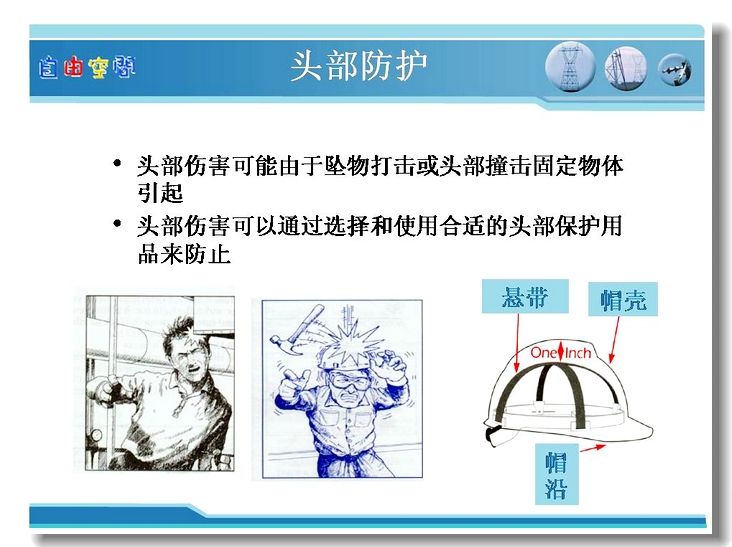 自由空间

头部防护

• 头部伤害可能由于坠物打击或头部撞击固定物体引起
• 头部伤害可以通过选择和使用合适的头部保护用品来防止

悬带

帽壳

One Inch

帽沿